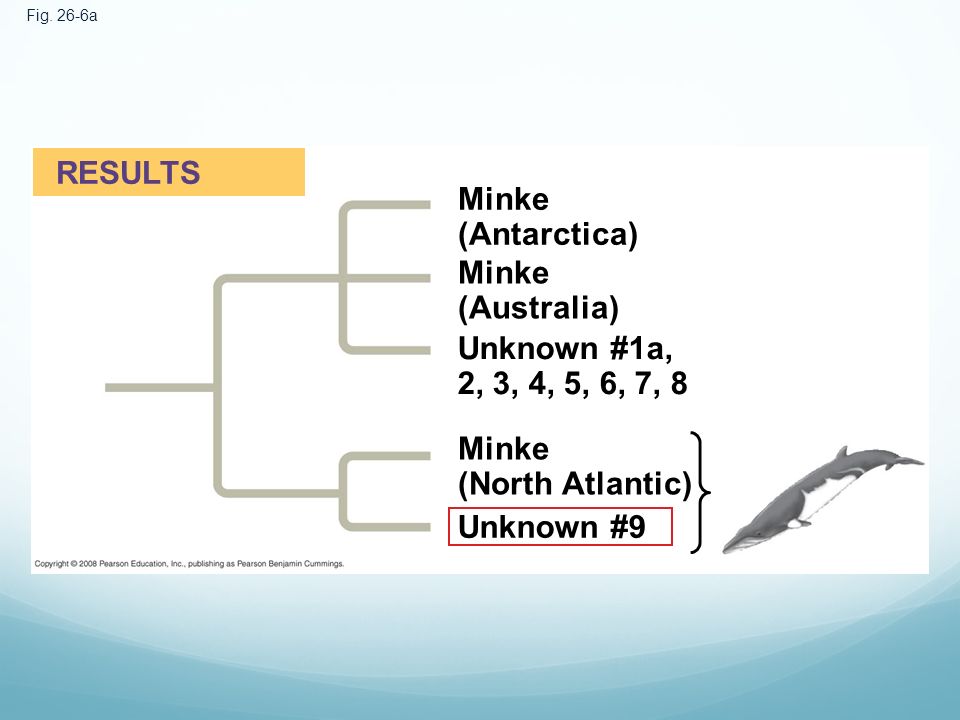 Fig. 26-6a

RESULTS

Minke (Antarctica)

Minke (Australia)

Unknown #1a, 2, 3, 4, 5, 6, 7, 8

Minke (North Atlantic)

Unknown #9

Copyright © 2008 Pearson Education, Inc., publishing as Pearson Benjamin Cummings.